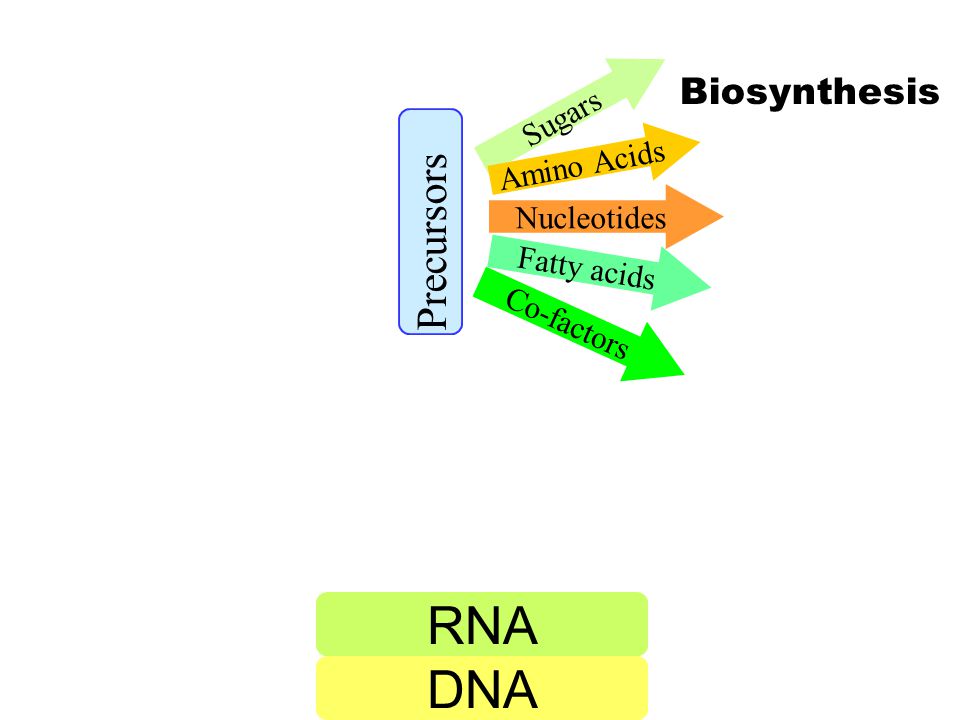 Biosynthesis

Precursors

Sugars

Amino Acids

Nucleotides

Fatty acids

Co-factors

RNA

DNA